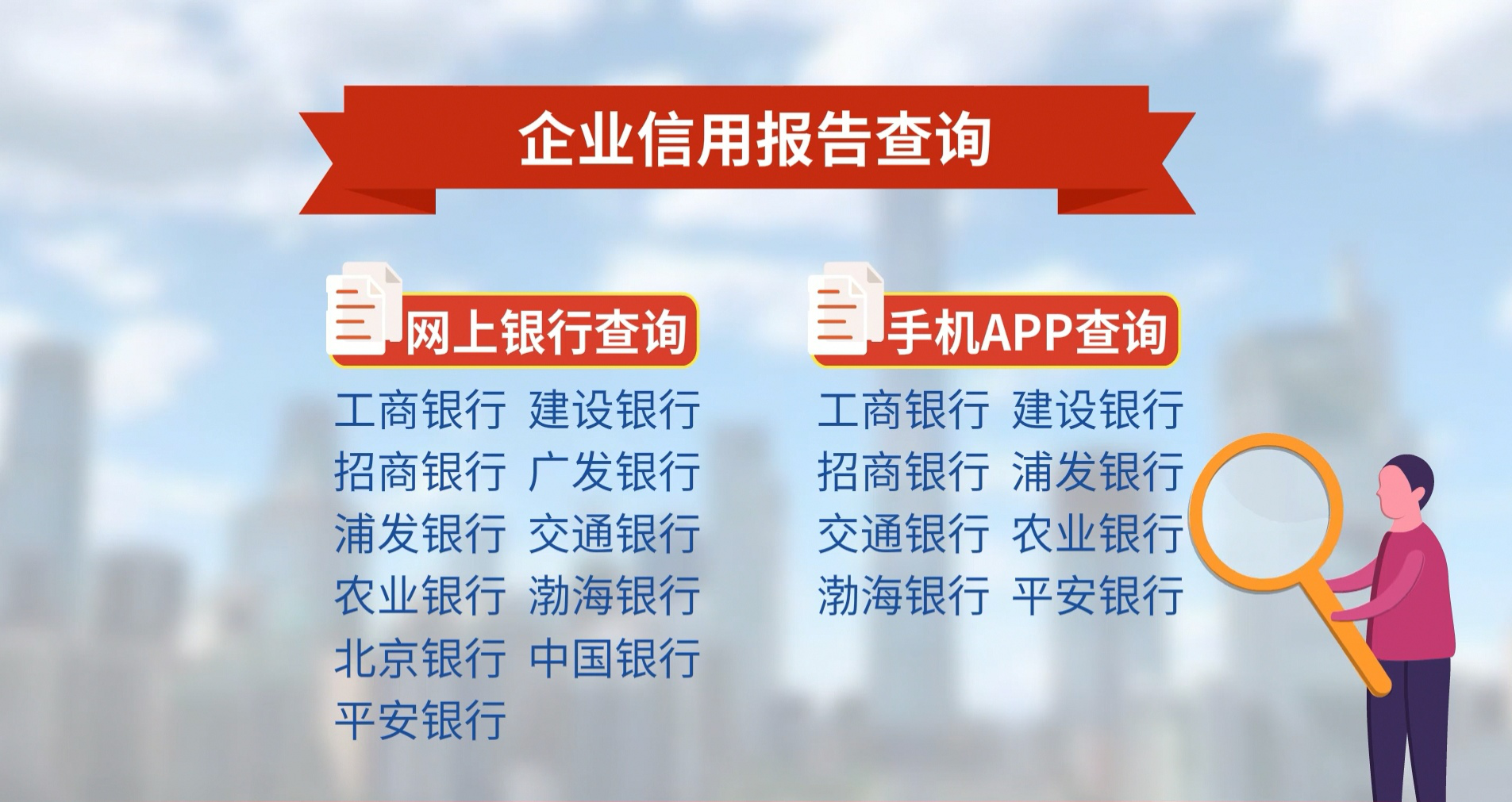 企业信用报告查询

网上银行查询

工商银行 建设银行
招商银行 广发银行
浦发银行 交通银行
农业银行 渤海银行
北京银行 中国银行
平安银行

手机APP查询

工商银行 建设银行
招商银行 浦发银行
交通银行 农业银行
渤海银行 平安银行